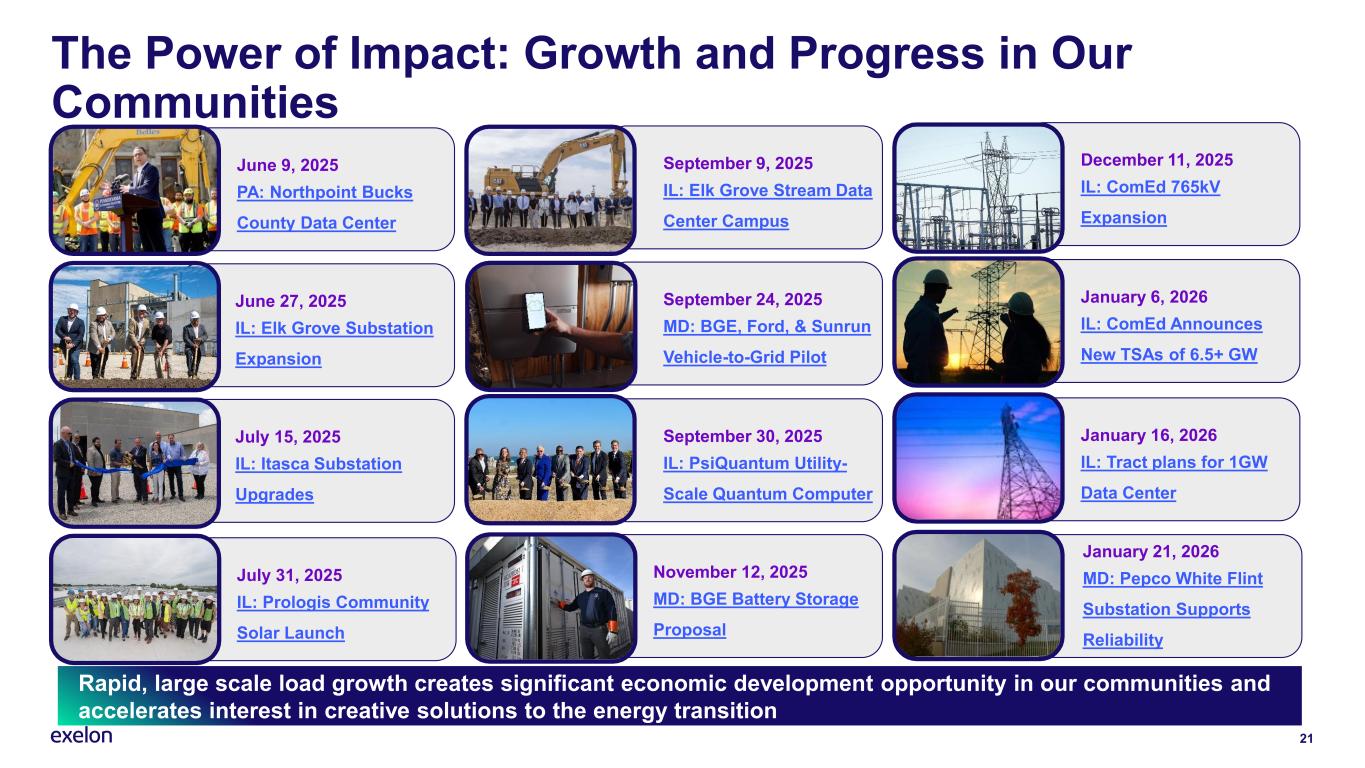 The Power of Impact: Growth and Progress in Our Communities

June 9, 2025
PA: Northpoint Bucks County Data Center

June 27, 2025
IL: Elk Grove Substation Expansion

July 15, 2025
IL: Itasca Substation Upgrades

July 31, 2025
IL: Prologis Community Solar Launch

September 9, 2025
IL: Elk Grove Stream Data Center Campus

September 24, 2025
MD: BGE, Ford, & Sunrun Vehicle-to-Grid Pilot

September 30, 2025
IL: PsiQuantum Utility-Scale Quantum Computer

November 12, 2025
MD: BGE Battery Storage Proposal

December 11, 2025
IL: ComEd 765kV Expansion

January 6, 2026
IL: ComEd Announces New TSAs of 6.5+ GW

January 16, 2026
IL: Tract plans for 1GW Data Center

January 21, 2026
MD: Pepco White Flint Substation Supports Reliability

Rapid, large scale load growth creates significant economic development opportunity in our communities and accelerates interest in creative solutions to the energy transition

exelon

21